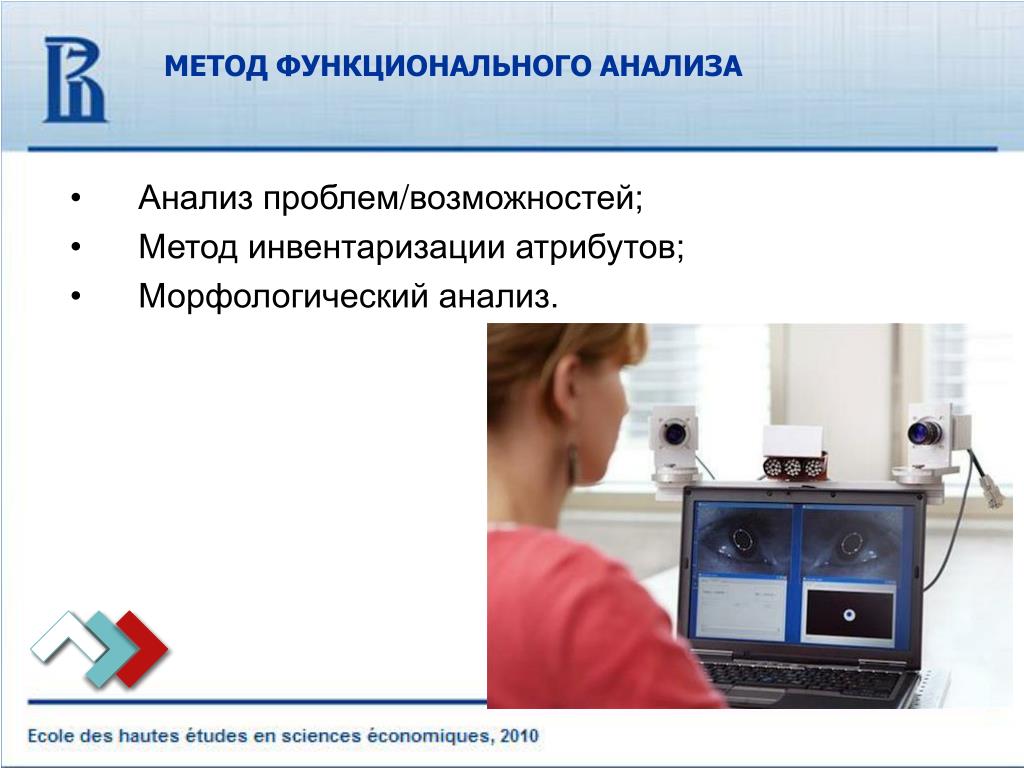 МЕТОД ФУНКЦИОНАЛЬНОГО АНАЛИЗА

• Анализ проблем/возможностей;
• Метод инвентаризации атрибутов;
• Морфологический анализ.

Ecole des hautes études en sciences économiques, 2010